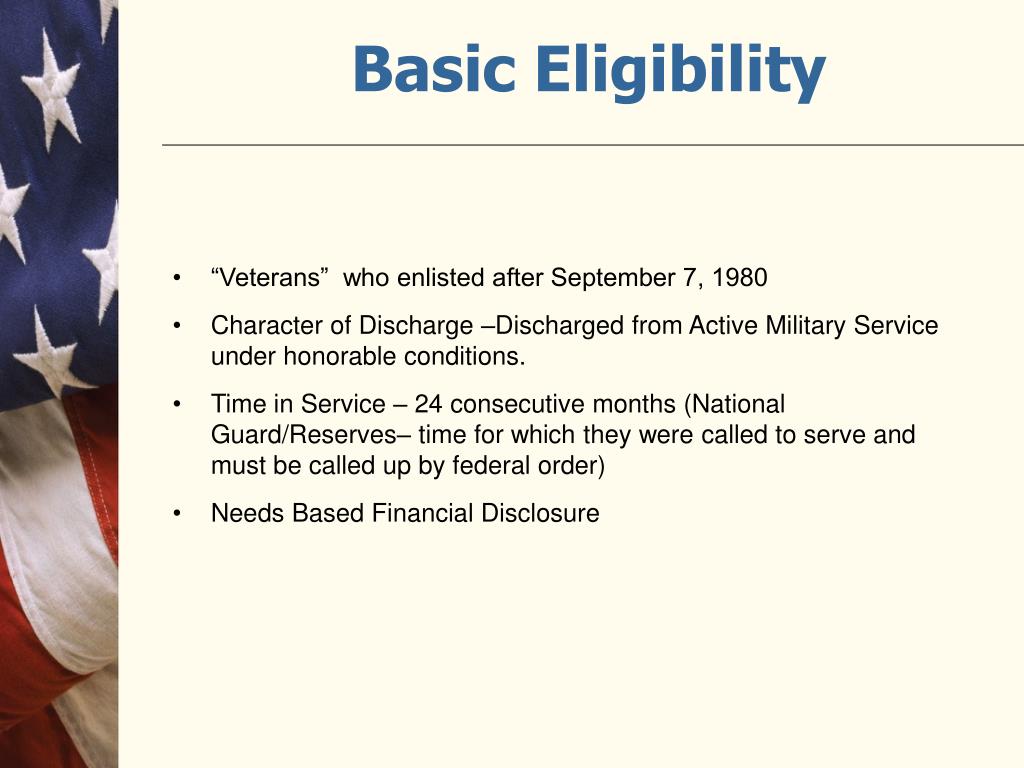 Basic Eligibility

• “Veterans” who enlisted after September 7, 1980

• Character of Discharge –Discharged from Active Military Service under honorable conditions.

• Time in Service – 24 consecutive months (National Guard/Reserves– time for which they were called to serve and must be called up by federal order)

• Needs Based Financial Disclosure